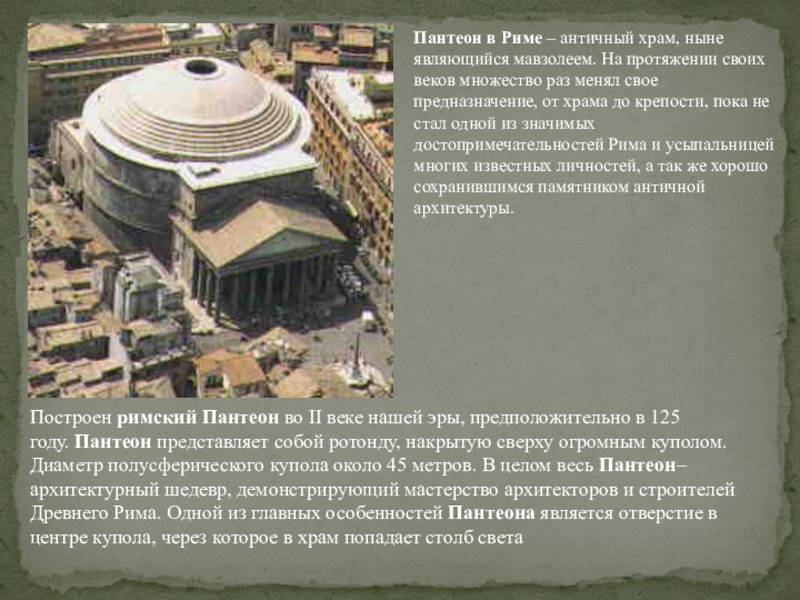 Пантеон в Риме – античный храм, ныне являющийся мавзолеем. На протяжении своих веков множество раз менял свое предназначение, от храма до крепости, пока не стал одной из значимых достопримечательностей Рима и усыпальницей многих известных личностей, а так же хорошо сохранившимся памятником античной архитектуры.

Построен римский Пантеон во II веке нашей эры, предположительно в 125 году. Пантеон представляет собой ротонду, накрытую сверху огромным куполом. Диаметр полусферического купола около 45 метров. В целом весь Пантеон– архитектурный шедевр, демонстрирующий мастерство архитекторов и строителей Древнего Рима. Одной из главных особенностей Пантеона является отверстие в центре купола, через которое в храм попадает столб света